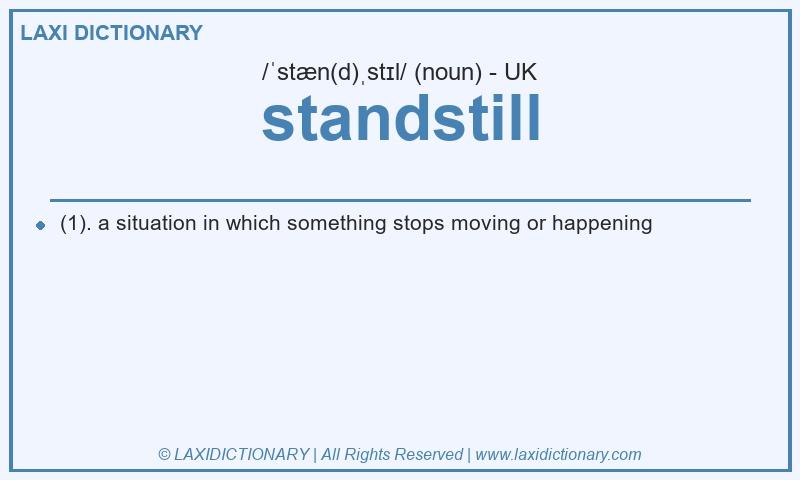 LAXI DICTIONARY

/ˈstæn(d)ˌstɪl/ (noun) - UK

standstill

(1). a situation in which something stops moving or happening

© LAXIDICTIONARY | All Rights Reserved | www.laxidictionary.com